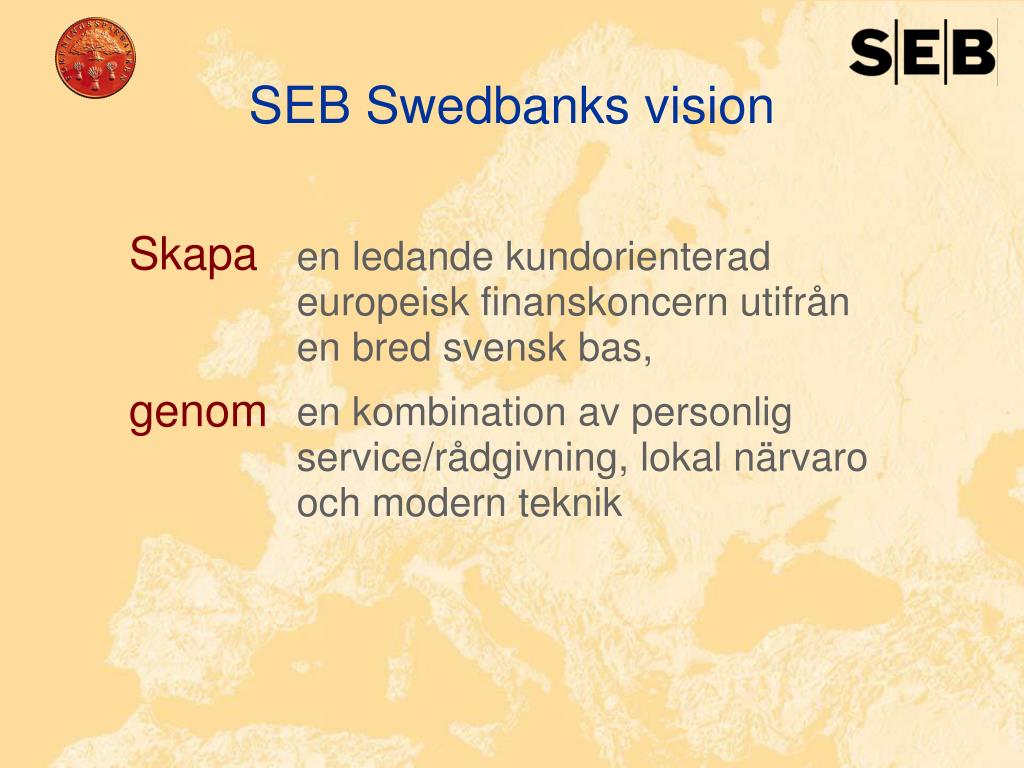 SEB

SEB Swedbanks vision

Skapa en ledande kundorienterad europeisk finanskoncern utifrån en bred svensk bas,

genom en kombination av personlig service/rådgivning, lokal närvaro och modern teknik